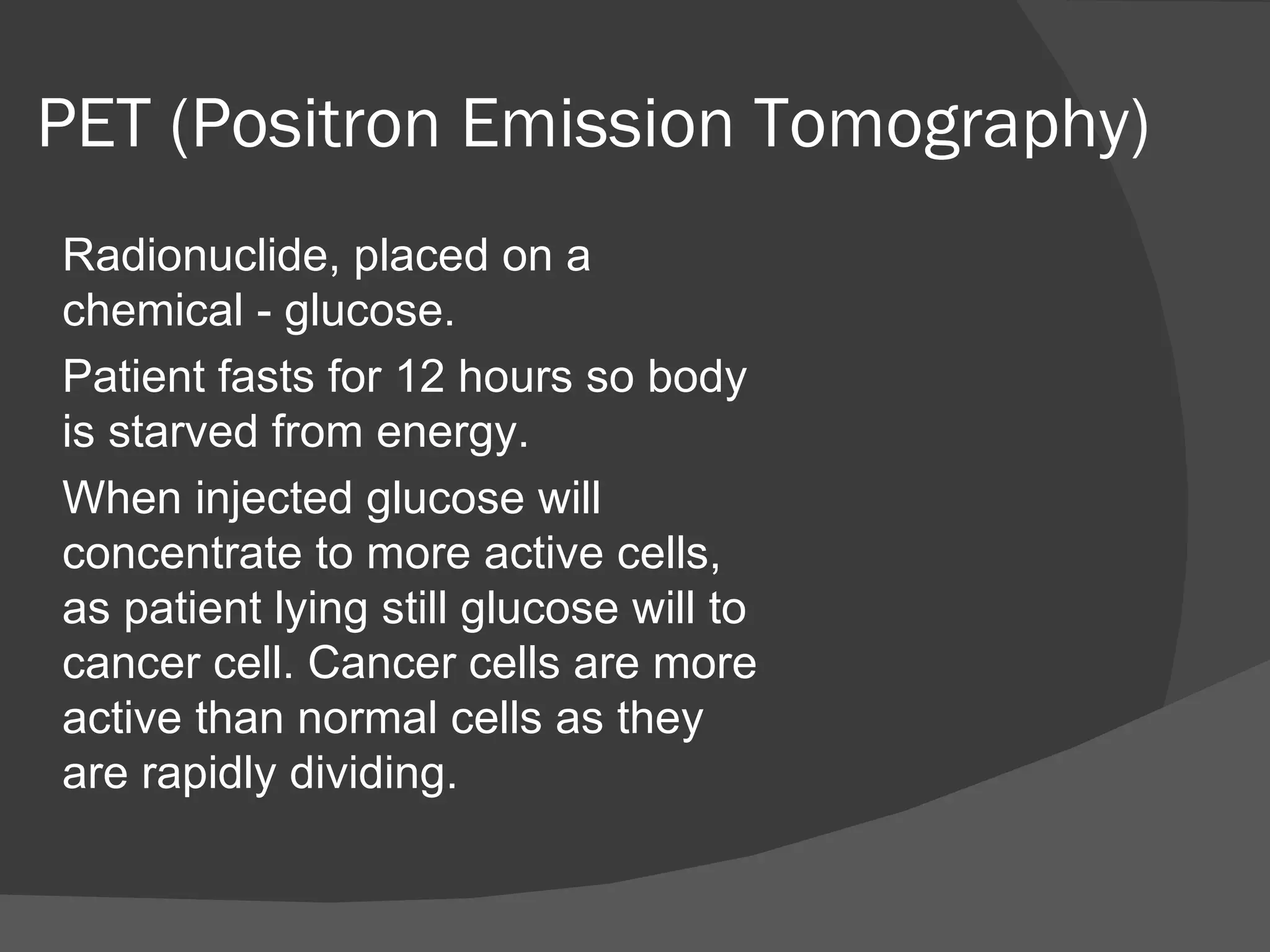 PET (Positron Emission Tomography)

Radionuclide, placed on a chemical - glucose.

Patient fasts for 12 hours so body is starved from energy.

When injected glucose will concentrate to more active cells, as patient lying still glucose will to cancer cell. Cancer cells are more active than normal cells as they are rapidly dividing.